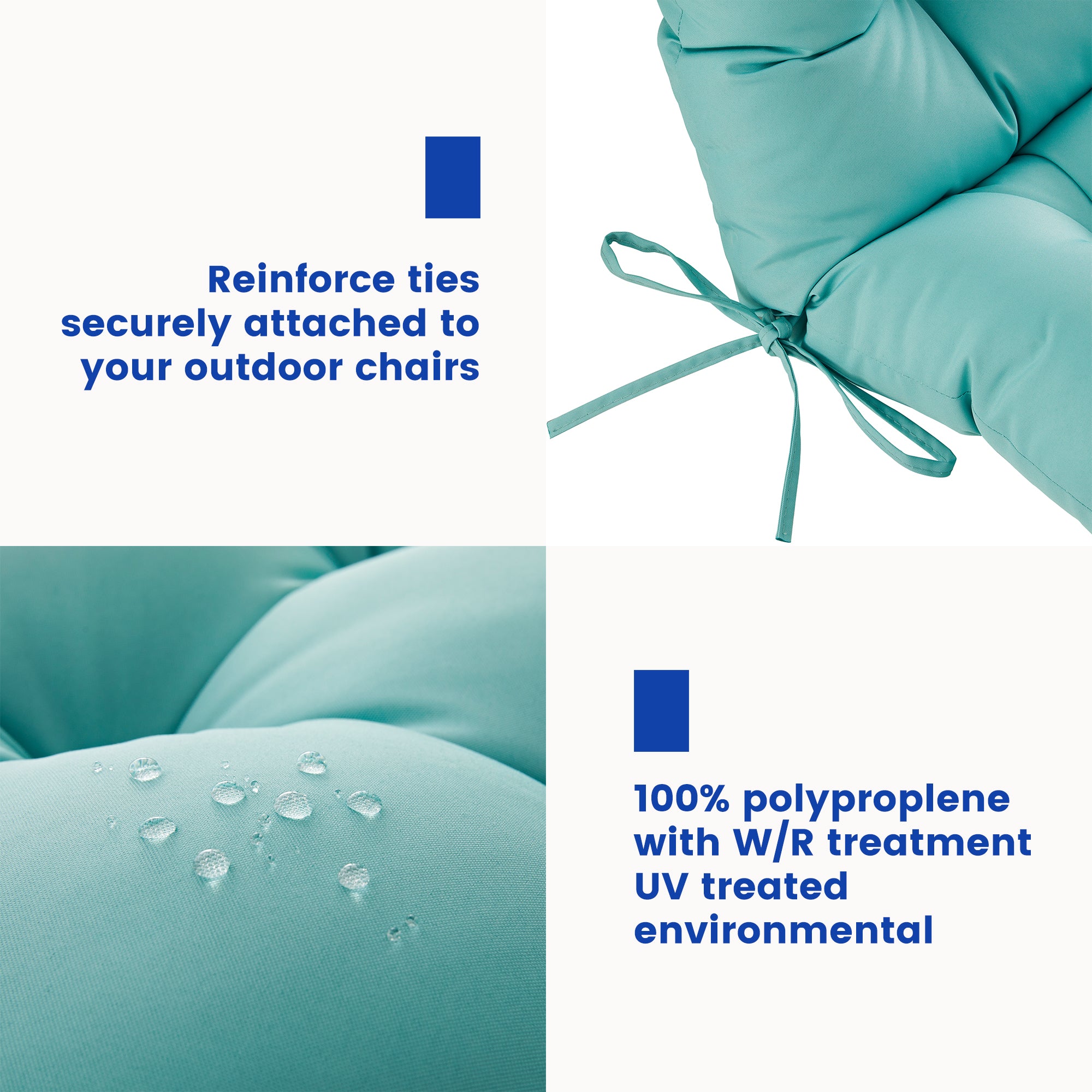 Reinforce ties securely attached to your outdoor chairs

100% polyproplene with W/R treatment UV treated environmental